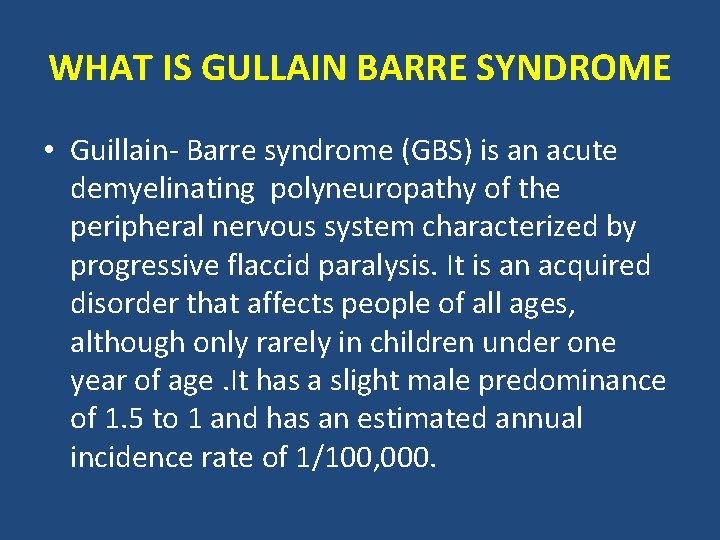 WHAT IS GULLAIN BARRE SYNDROME

• Guillain- Barre syndrome (GBS) is an acute demyelinating polyneuropathy of the peripheral nervous system characterized by progressive flaccid paralysis. It is an acquired disorder that affects people of all ages, although only rarely in children under one year of age .It has a slight male predominance of 1.5 to 1 and has an estimated annual incidence rate of 1/100,000.